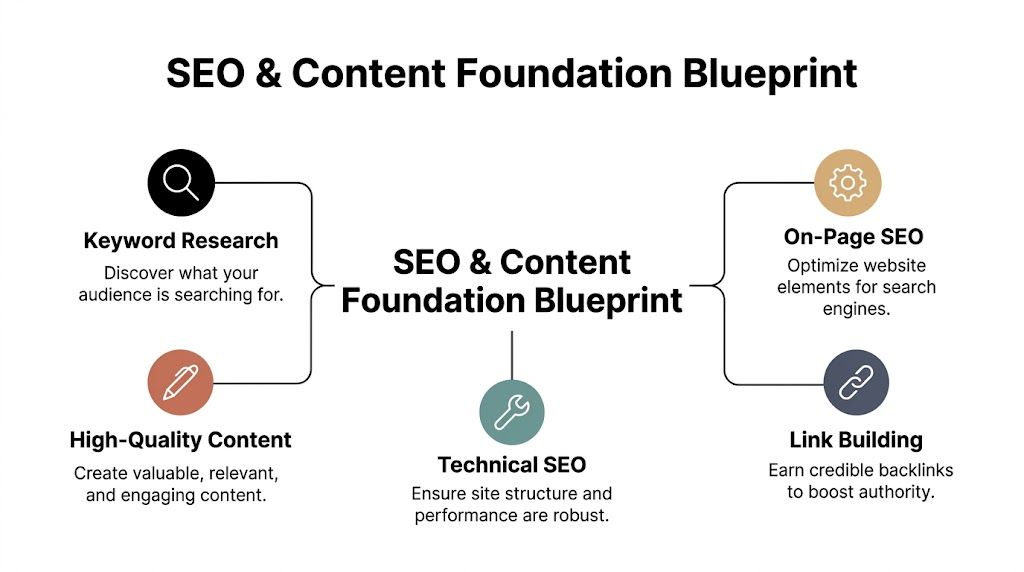 SEO & Content Foundation Blueprint

Keyword Research
Discover what your audience is searching for.

High-Quality Content
Create valuable, relevant, and engaging content.

SEO & Content Foundation Blueprint

Technical SEO
Ensure site structure and performance are robust.

On-Page SEO
Optimize website elements for search engines.

Link Building
Earn credible backlinks to boost authority.